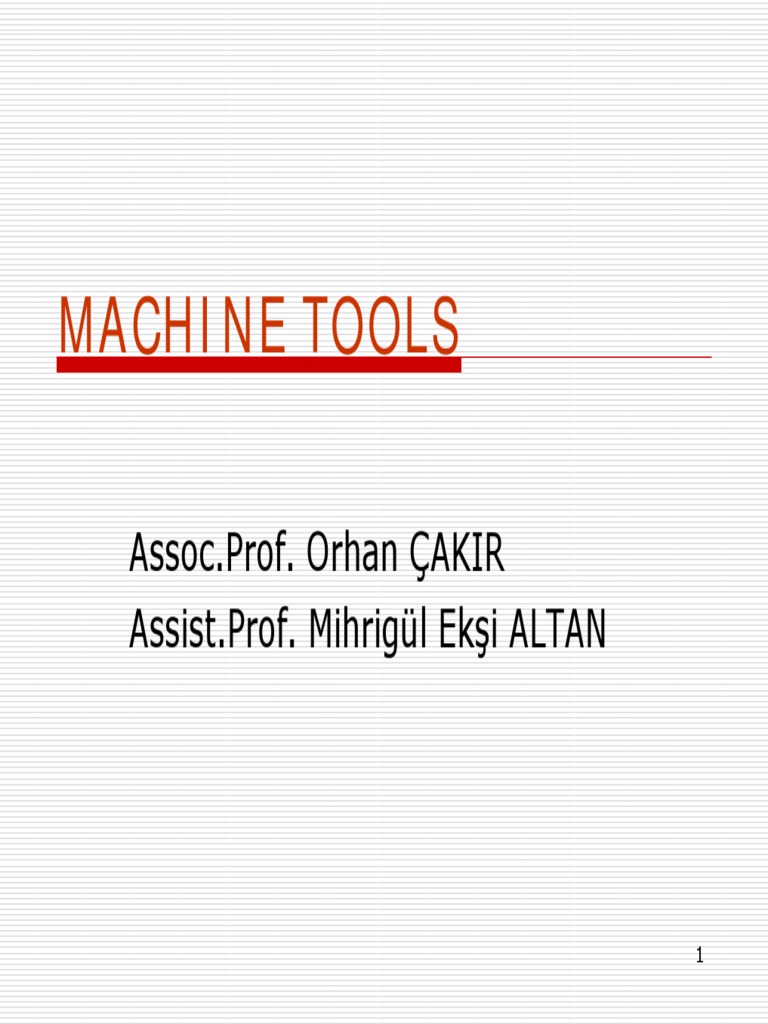 MACHINE TOOLS

Assoc.Prof. Orhan ÇAKIR
Assist.Prof. Mihrigül Ekşi ALTAN

1